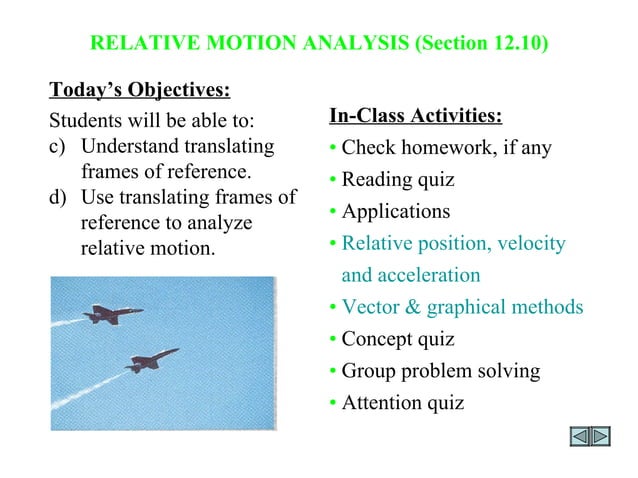 RELATIVE MOTION ANALYSIS (Section 12.10)

Today's Objectives:
Students will be able to:
c) Understand translating frames of reference.
d) Use translating frames of reference to analyze relative motion.

In-Class Activities:
• Check homework, if any
• Reading quiz
• Applications
• Relative position, velocity and acceleration
• Vector & graphical methods
• Concept quiz
• Group problem solving
• Attention quiz